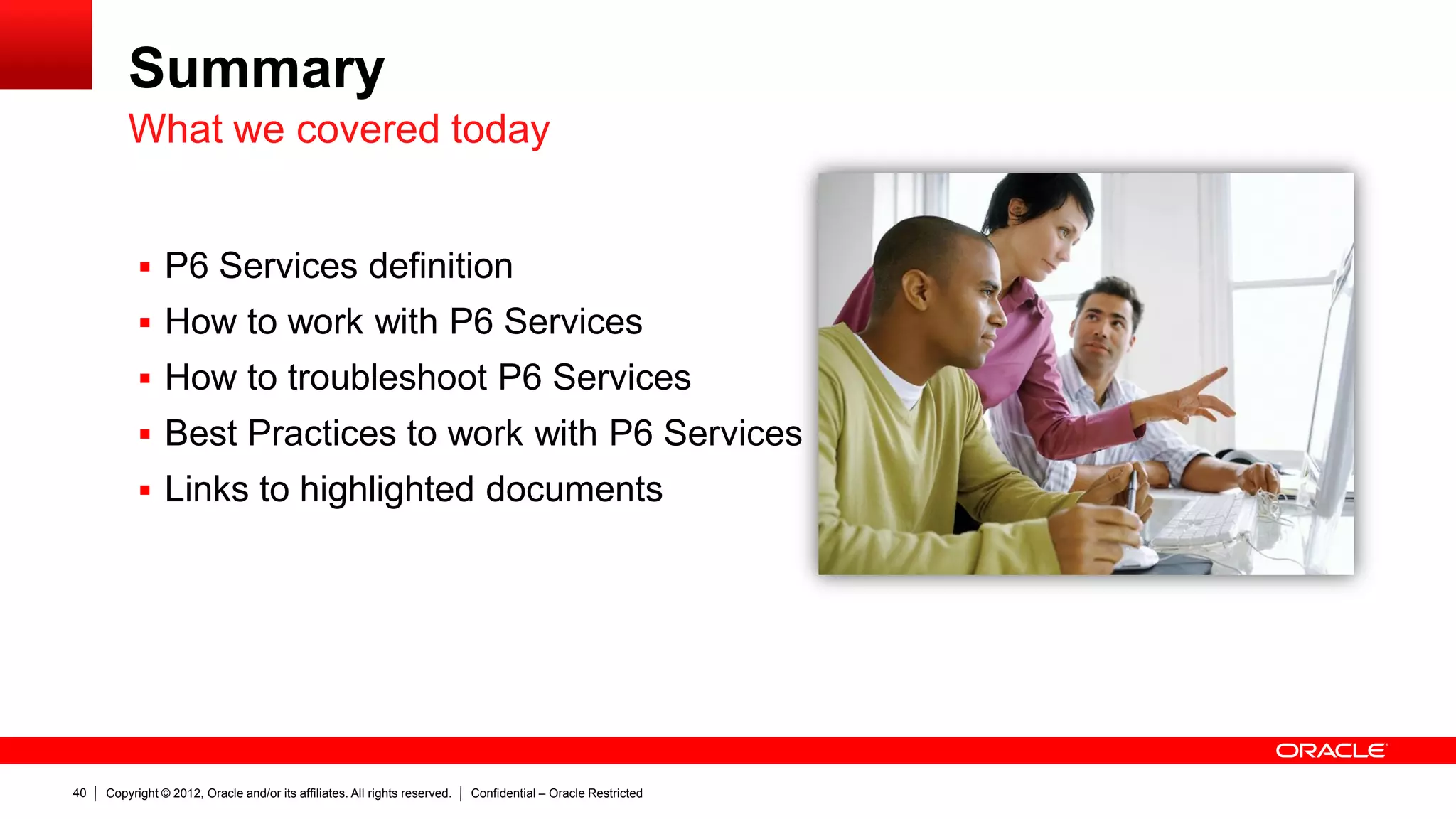 Summary
What we covered today

▪ P6 Services definition
▪ How to work with P6 Services
▪ How to troubleshoot P6 Services
▪ Best Practices to work with P6 Services
▪ Links to highlighted documents

ORACLE

40 | Copyright © 2012, Oracle and/or its affiliates. All rights reserved. | Confidential – Oracle Restricted